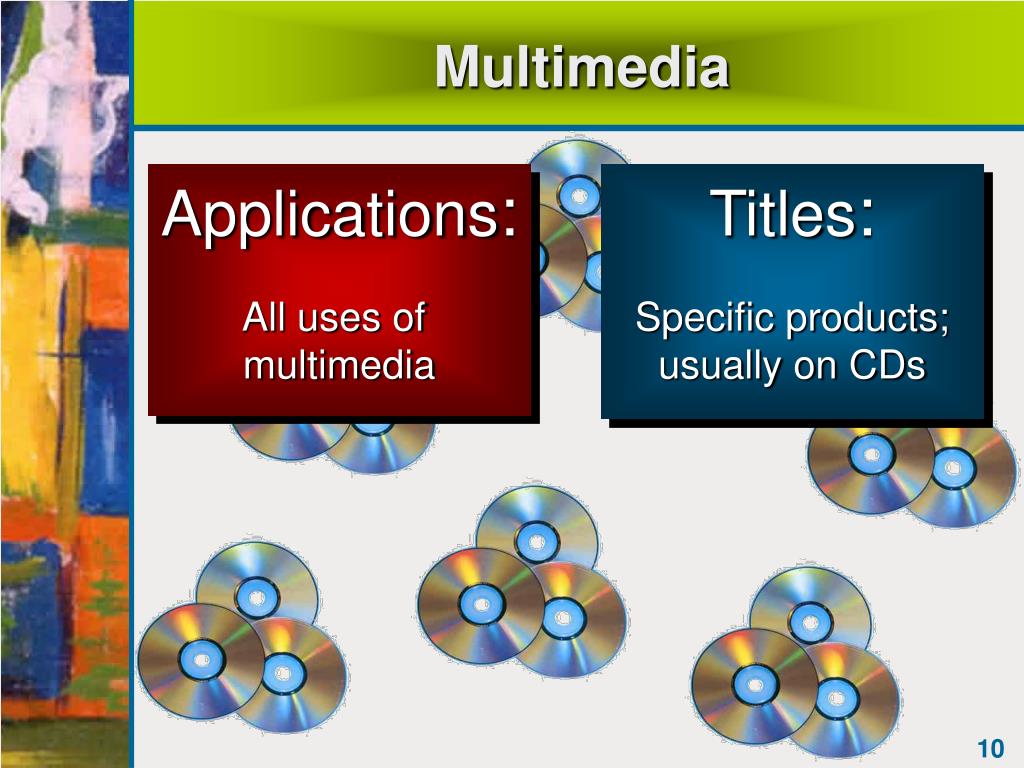 Multimedia

Applications:

All uses of multimedia

Titles:

Specific products; usually on CDs

10